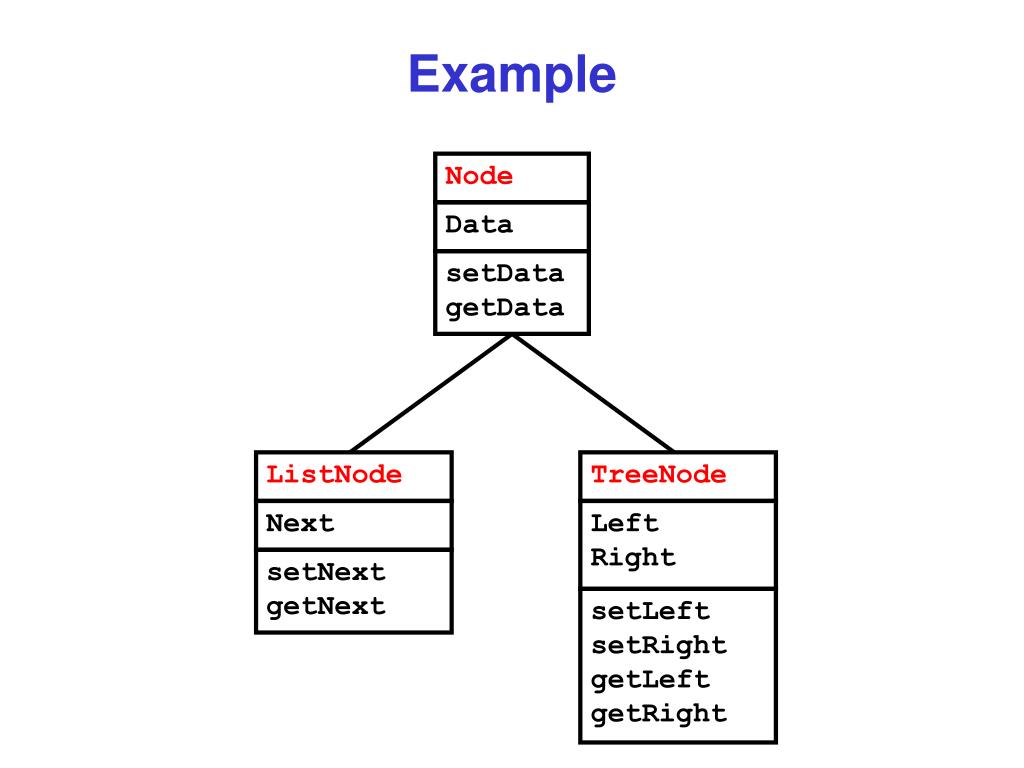 Example

Node
Data
setData
getData

ListNode
Next
setNext
getNext

TreeNode
Left
Right
setLeft
setRight
getLeft
getRight